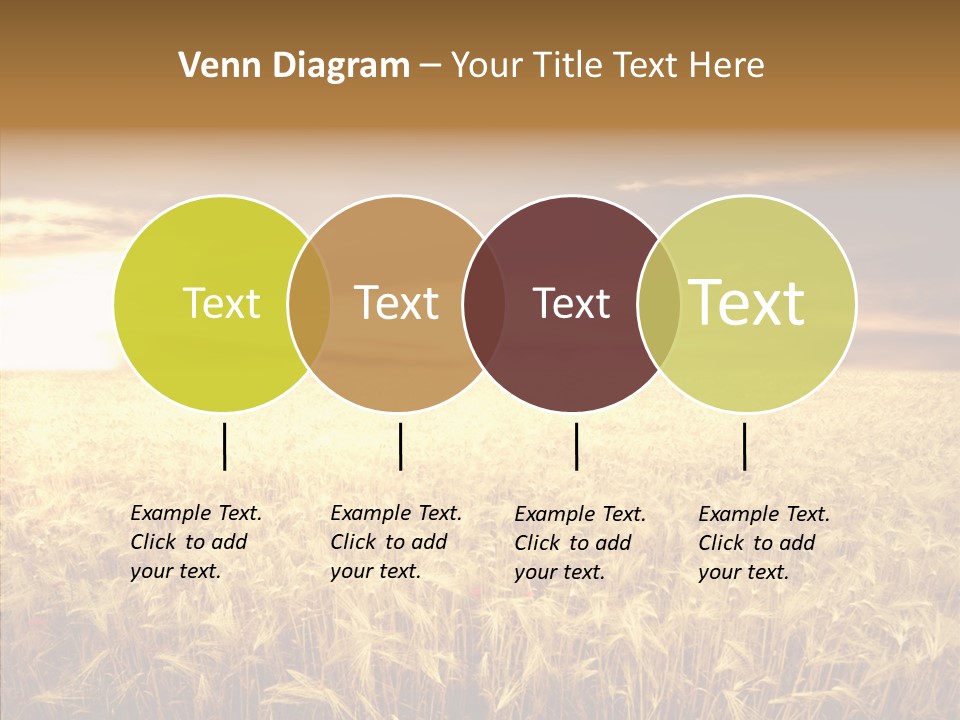 Venn Diagram – Your Title Text Here

Text

Text

Text

Text

Example Text. Click to add your text.

Example Text. Click to add your text.

Example Text. Click to add your text.

Example Text. Click to add your text.